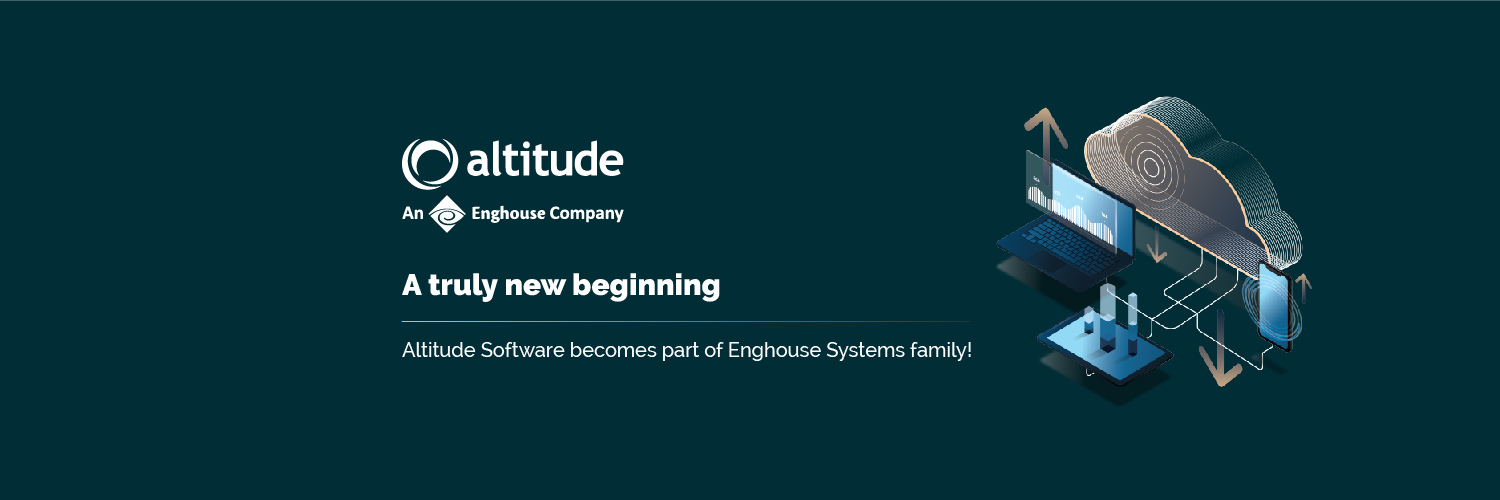 altitude

An Enghouse Company

A truly new beginning

Altitude Software becomes part of Enghouse Systems family!